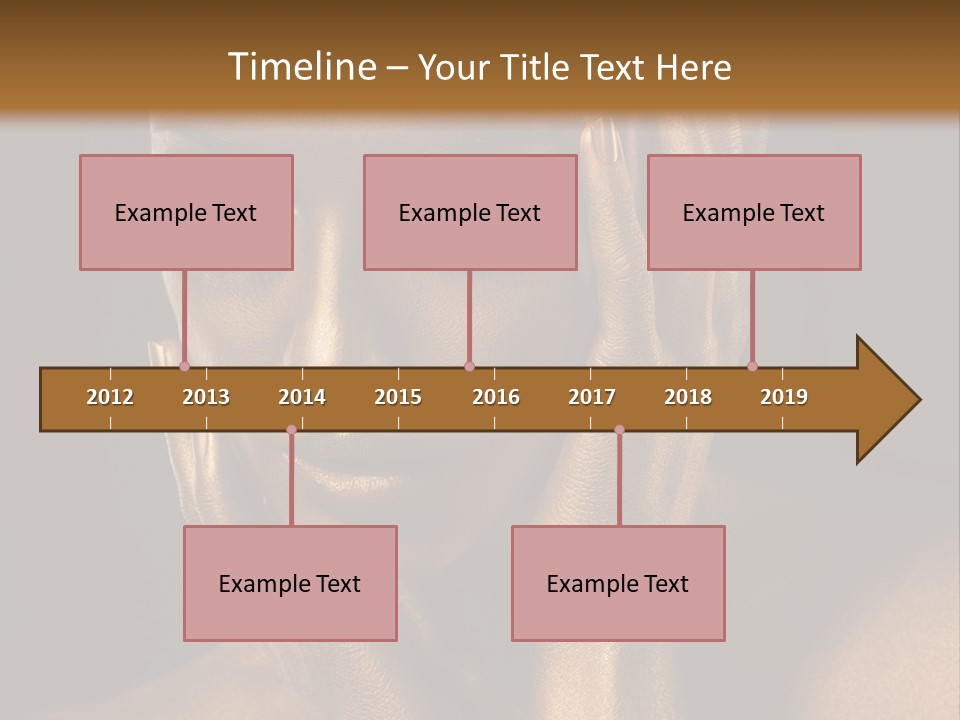 Timeline – Your Title Text Here

Example Text

Example Text

Example Text

2012 2013 2014 2015 2016 2017 2018 2019

Example Text

Example Text